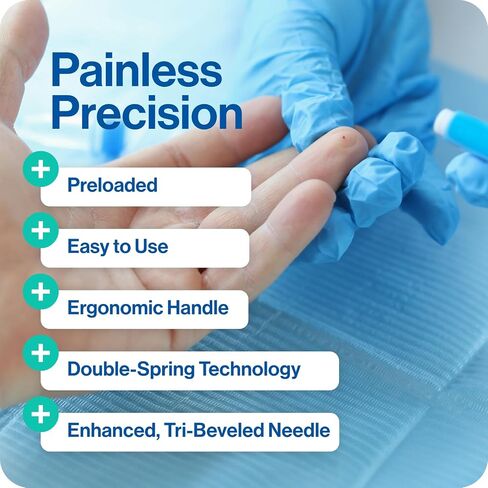 Painless Precision

+ Preloaded

+ Easy to Use

+ Ergonomic Handle

+ Double-Spring Technology

+ Enhanced, Tri-Beveled Needle